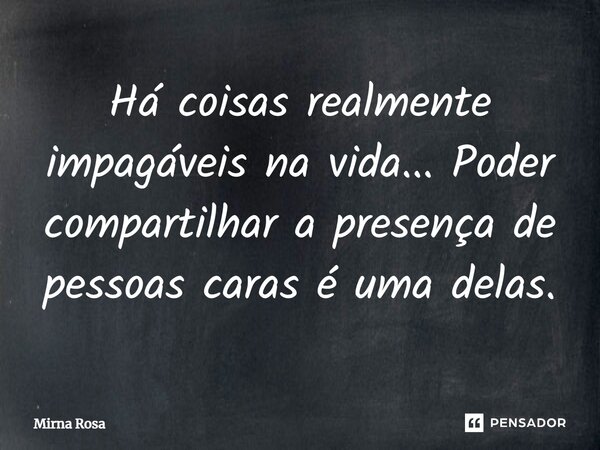 Há coisas realmente impagáveis na vida... Poder compartilhar a presença de pessoas caras é uma delas.

Mirna Rosa

PENSADOR